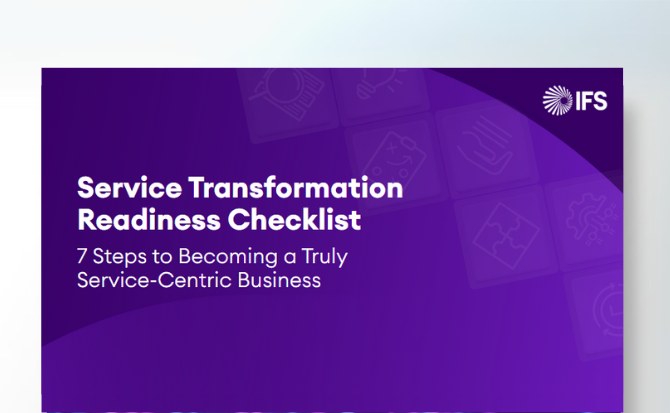 IFS

Service Transformation Readiness Checklist

7 Steps to Becoming a Truly Service-Centric Business